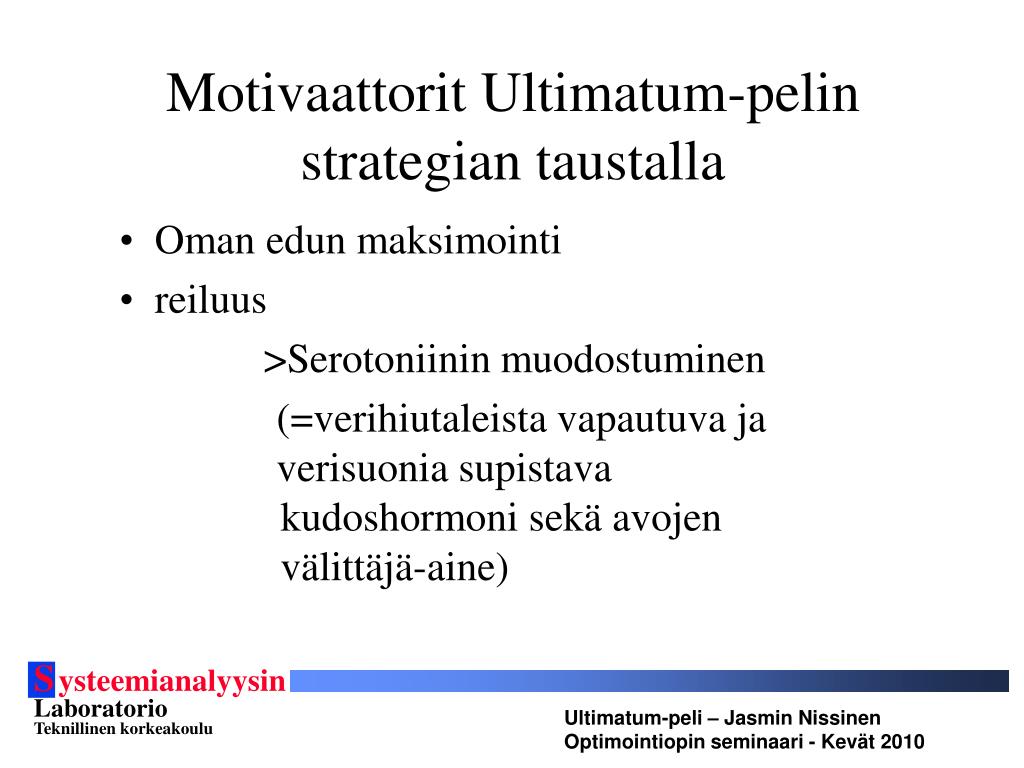 Motivaattorit Ultimatum-pelin strategian taustalla

• Oman edun maksimointi
• reiluus

>Serotoniinin muodostuminen

(=verihiutaleista vapautuva ja verisuonia supistava kudoshormoni sekä avojen välittäjä-aine)

Systeemianalyysin Laboratorio
Teknillinen korkeakoulu

Ultimatum-peli – Jasmin Nissinen
Optimointiopin seminaari - Kevät 2010